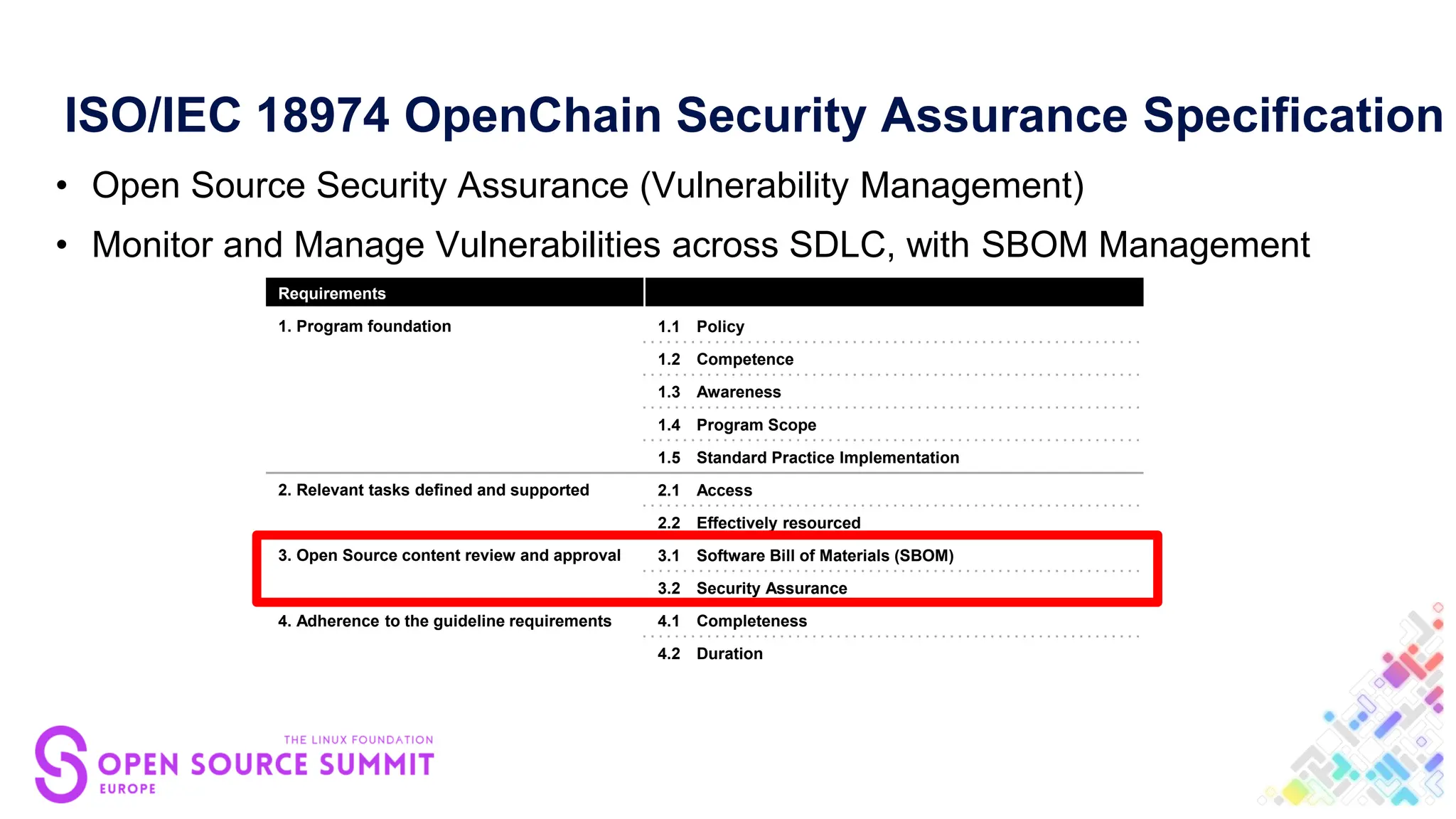 ISO/IEC 18974 OpenChain Security Assurance Specification

• Open Source Security Assurance (Vulnerability Management)
• Monitor and Manage Vulnerabilities across SDLC, with SBOM Management

| Requirements | |
|---|---|
| 1. Program foundation | 1.1 Policy |
| | 1.2 Competence |
| | 1.3 Awareness |
| | 1.4 Program Scope |
| | 1.5 Standard Practice Implementation |
| 2. Relevant tasks defined and supported | 2.1 Access |
| | 2.2 Effectively resourced |
| 3. Open Source content review and approval | 3.1 Software Bill of Materials (SBOM) |
| | 3.2 Security Assurance |
| 4. Adherence to the guideline requirements | 4.1 Completeness |
| | 4.2 Duration |

THE LINUX FOUNDATION
OPEN SOURCE SUMMIT
EUROPE